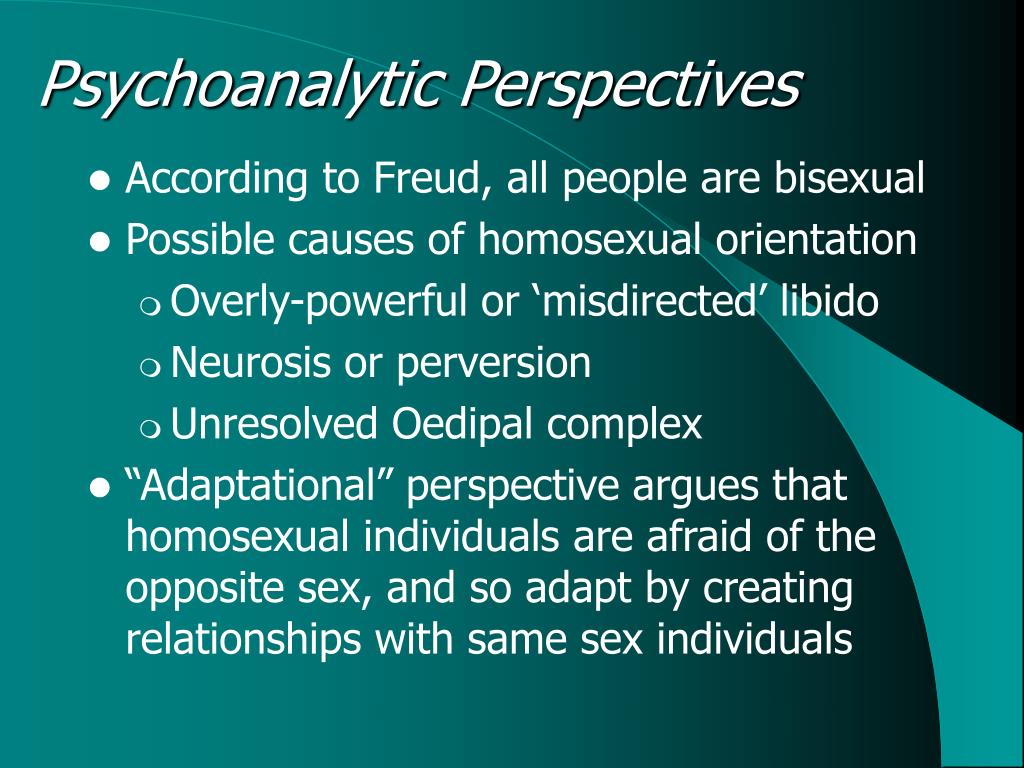 Psychoanalytic Perspectives

- According to Freud, all people are bisexual
- Possible causes of homosexual orientation
  - Overly-powerful or ‘misdirected’ libido
  - Neurosis or perversion
  - Unresolved Oedipal complex
- “Adaptational” perspective argues that homosexual individuals are afraid of the opposite sex, and so adapt by creating relationships with same sex individuals